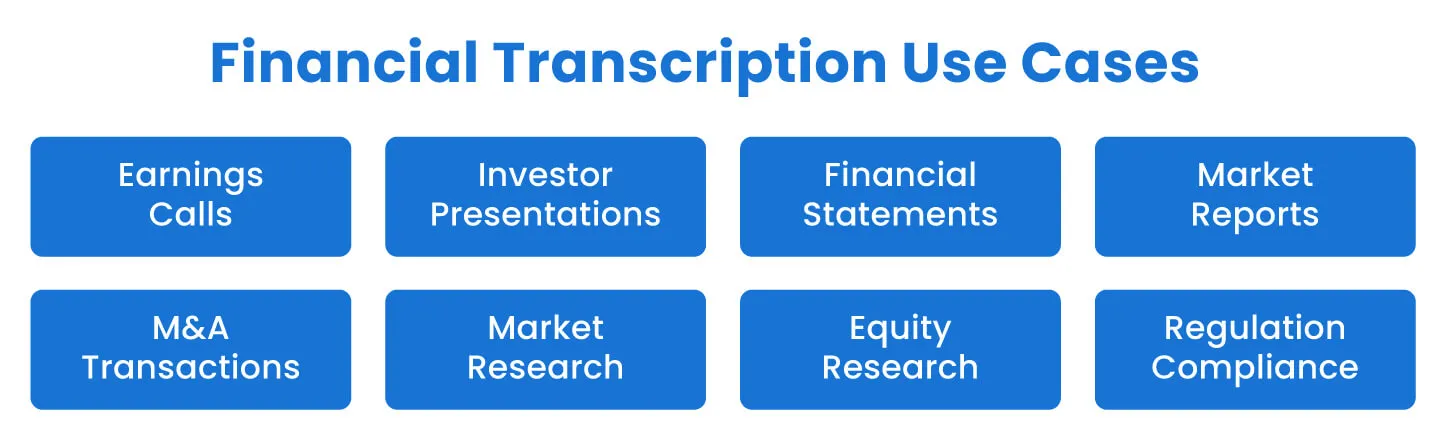 Financial Transcription Use Cases

Earnings Calls

Investor Presentations

Financial Statements

Market Reports

M&A Transactions

Market Research

Equity Research

Regulation Compliance